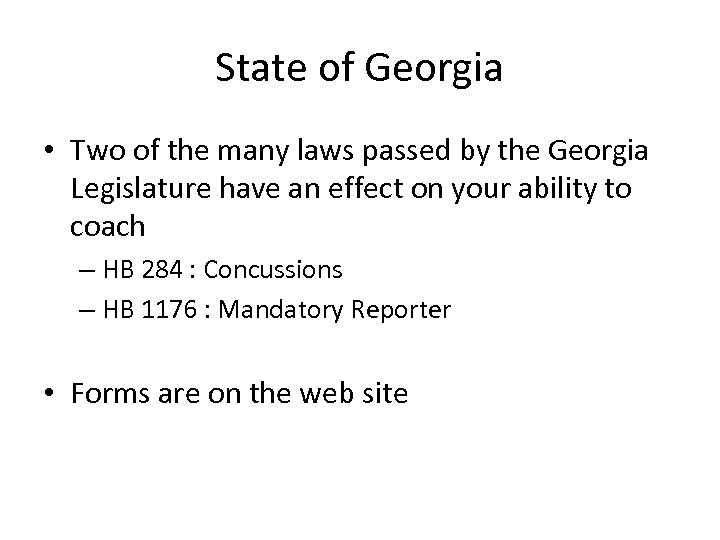 State of Georgia

• Two of the many laws passed by the Georgia Legislature have an effect on your ability to coach

– HB 284 : Concussions

– HB 1176 : Mandatory Reporter

• Forms are on the web site